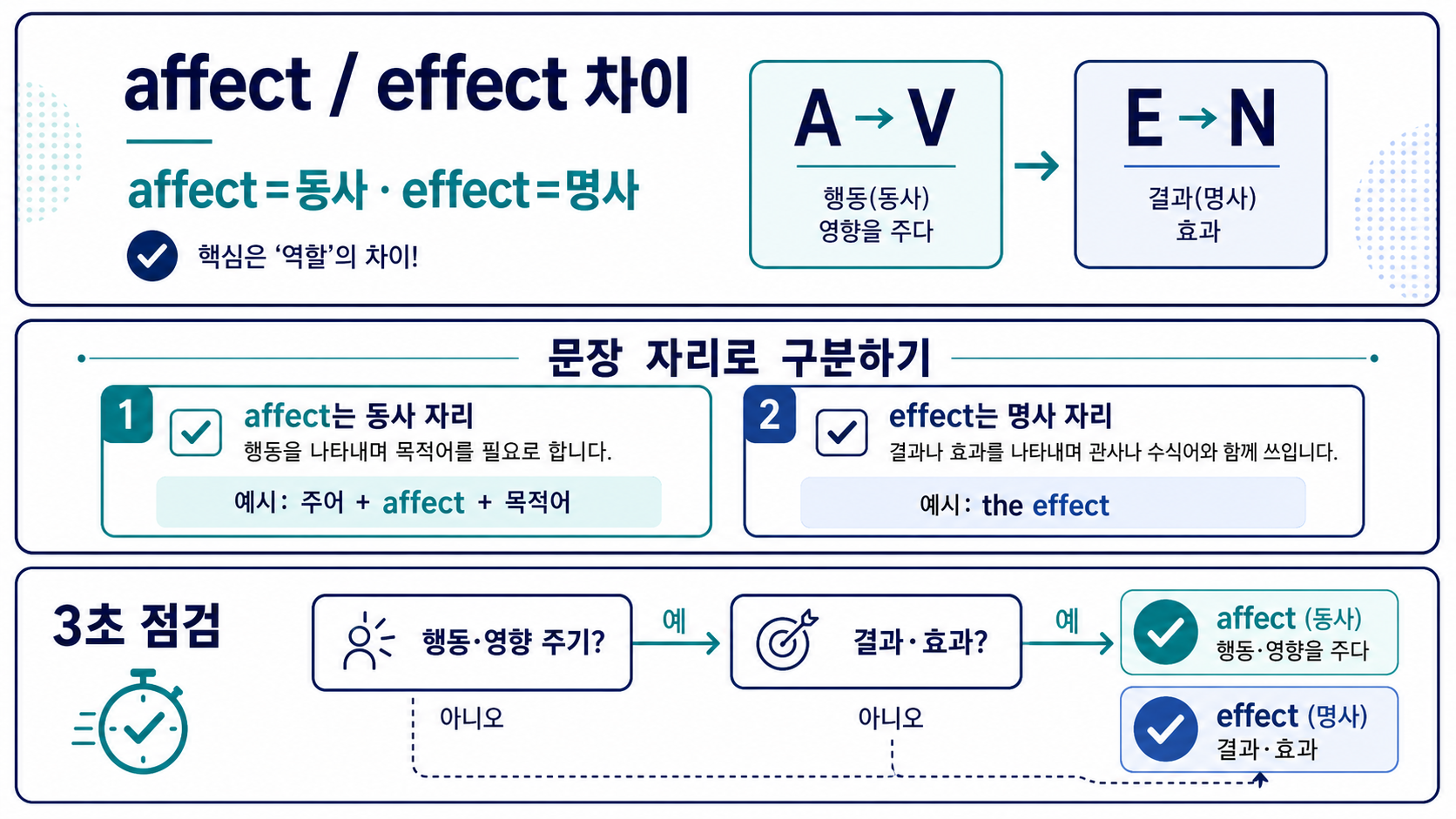 affect / effect 차이

affect = 동사 · effect = 명사

핵심은 '역할'의 차이!

A → V
행동(동사)
영향을 주다

E → N
결과(명사)
효과

문장 자리로 구분하기

1
affect는 동사 자리
행동을 나타내며 목적어를 필요로 합니다.
예시: 주어 + affect + 목적어

2
effect는 명사 자리
결과나 효과를 나타내며 관사나 수식어와 함께 쓰입니다.
예시: the effect

3초 점검

행동·영향 주기?
예
결과·효과?
예
affect (동사)
행동·영향을 주다
effect (명사)
결과·효과
아니오
아니오